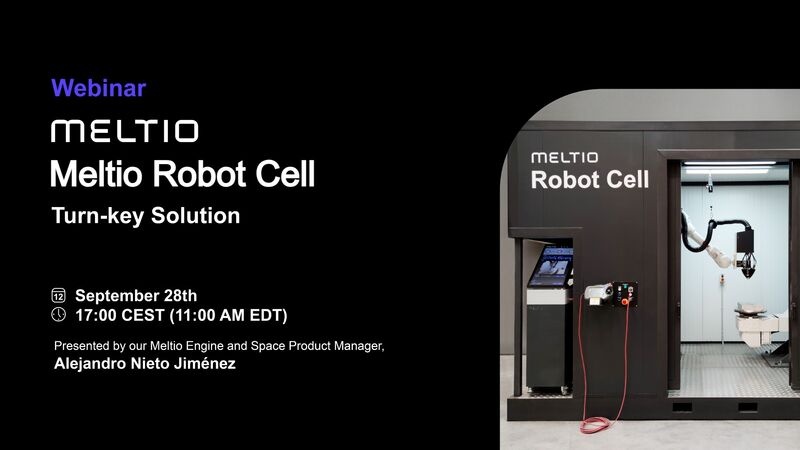 Webinar

MELTIO

Meltio Robot Cell

Turn-key Solution

12 September 28th

17:00 CEST (11:00 AM EDT)

Presented by our Meltio Engine and Space Product Manager,

Alejandro Nieto Jiménez

MELTIO

Robot Cell